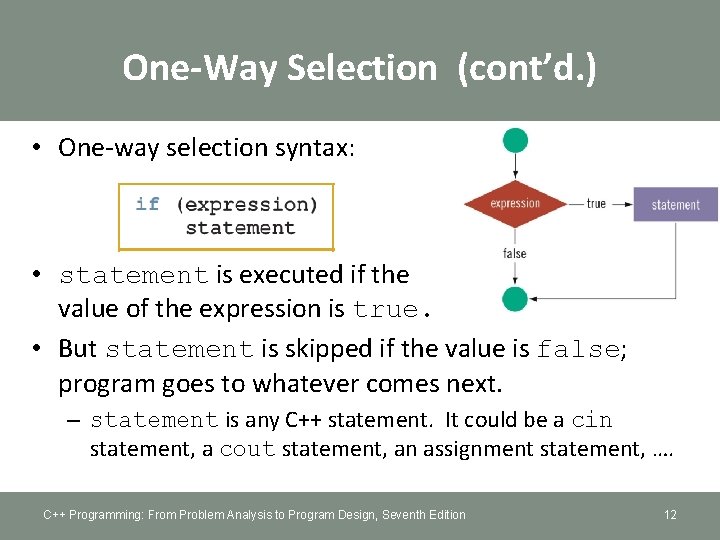 One-Way Selection (cont'd.)

• One-way selection syntax:

if (expression)
    statement

expression

true

statement

false

• statement is executed if the value of the expression is true.

• But statement is skipped if the value is false; program goes to whatever comes next.

– statement is any C++ statement. It could be a cin statement, a cout statement, an assignment statement, ….

C++ Programming: From Problem Analysis to Program Design, Seventh Edition

12